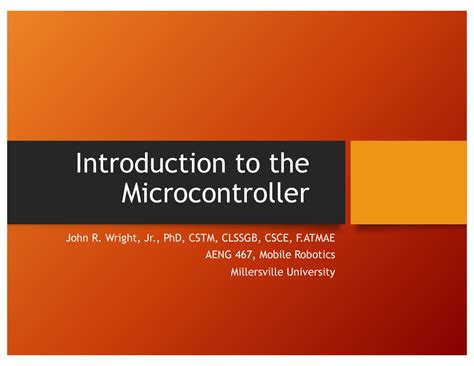 Introduction to the Microcontroller

John R. Wright, Jr., PhD, CSTM, CLSSGB, CSCE, F.ATMAE
AENG 467, Mobile Robotics
Millersville University